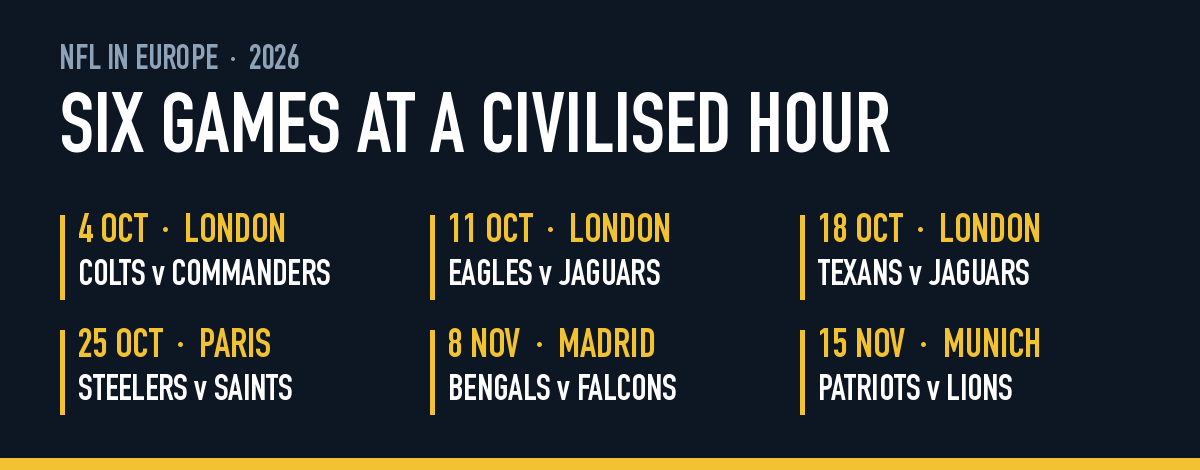 NFL IN EUROPE · 2026

SIX GAMES AT A CIVILISED HOUR

4 OCT · LONDON
COLTS v COMMANDERS

11 OCT · LONDON
EAGLES v JAGUARS

18 OCT · LONDON
TEXANS v JAGUARS

25 OCT · PARIS
STEELERS v SAINTS

8 NOV · MADRID
BENGALS v FALCONS

15 NOV · MUNICH
PATRIOTS v LIONS